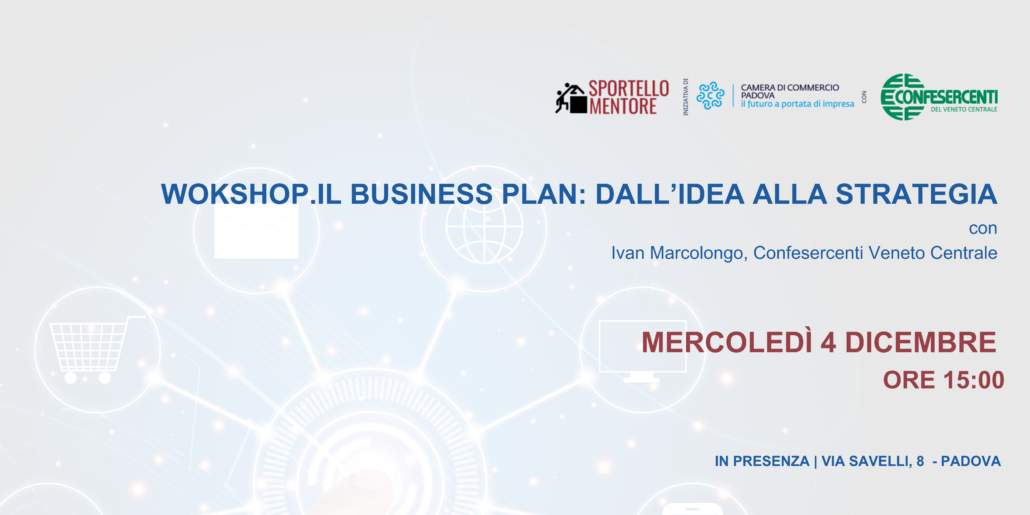 SPORTELLO MENTORE

INIZIATIVA DI

CAMERA DI COMMERCIO PADOVA
il futuro a portata di impresa

CON

CONFESERCENTI
DEL VENETO CENTRALE

WOKSHOP.IL BUSINESS PLAN: DALL'IDEA ALLA STRATEGIA

con
Ivan Marcolongo, Confesercenti Veneto Centrale

MERCOLEDÌ 4 DICEMBRE
ORE 15:00

IN PRESENZA | VIA SAVELLI, 8 - PADOVA